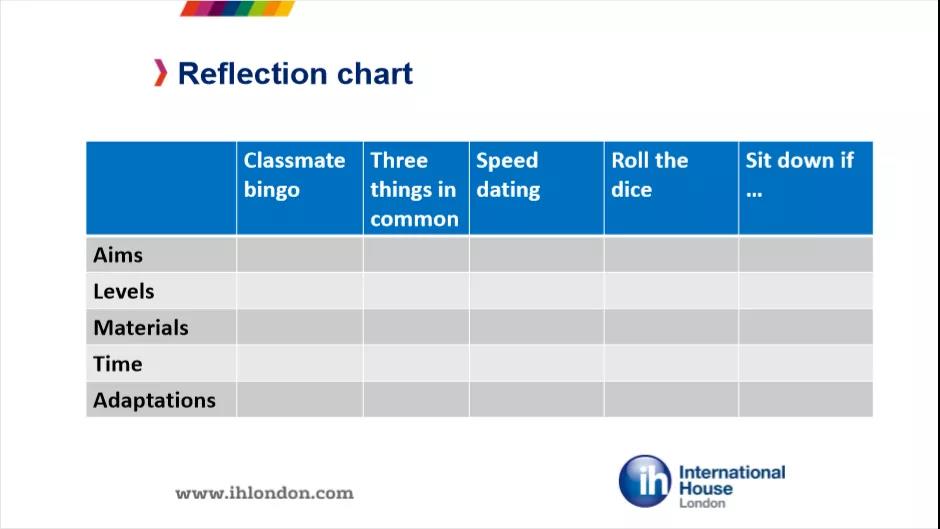 Reflection chart

| | Classmate bingo | Three things in common | Speed dating | Roll the dice | Sit down if … |
|---|---|---|---|---|---|
| Aims | | | | | |
| Levels | | | | | |
| Materials | | | | | |
| Time | | | | | |
| Adaptations | | | | | |

www.ihlondon.com

ih International House London